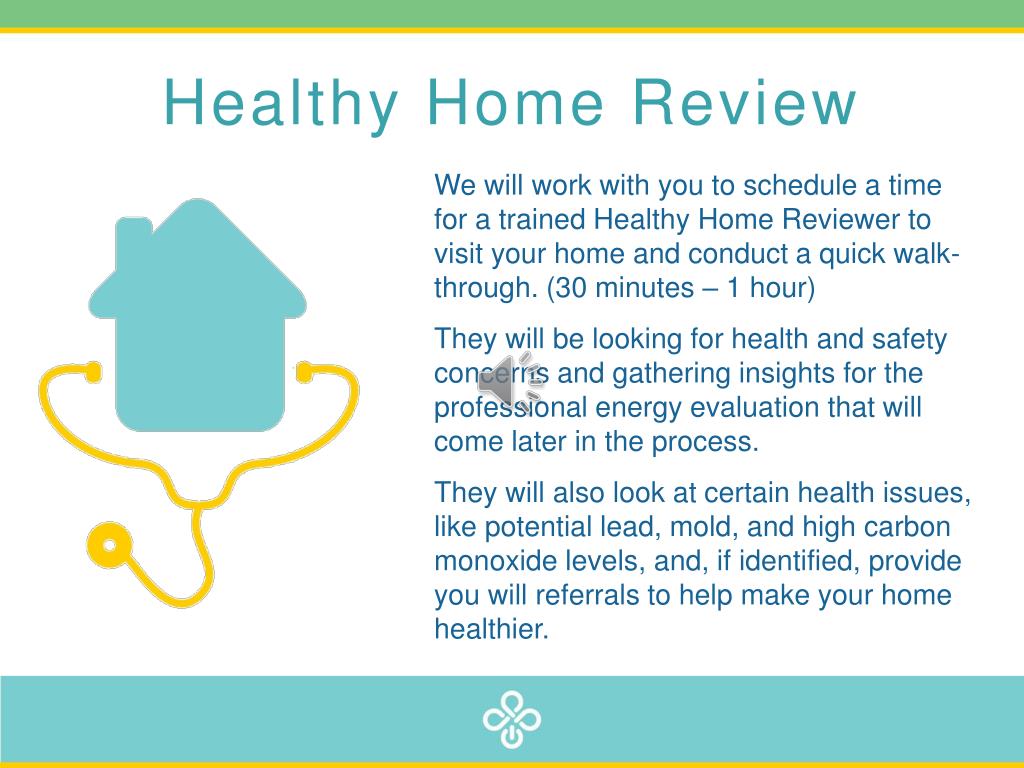 Healthy Home Review

We will work with you to schedule a time for a trained Healthy Home Reviewer to visit your home and conduct a quick walk-through. (30 minutes – 1 hour)

They will be looking for health and safety concerns and gathering insights for the professional energy evaluation that will come later in the process.

They will also look at certain health issues, like potential lead, mold, and high carbon monoxide levels, and, if identified, provide you will referrals to help make your home healthier.